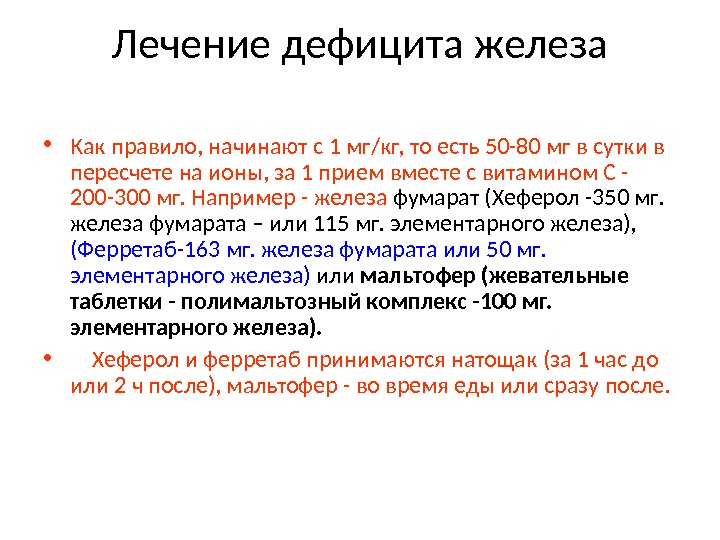 Лечение дефицита железа

• Как правило, начинают с 1 мг/кг, то есть 50-80 мг в сутки в пересчете на ионы, за 1 прием вместе с витамином С - 200-300 мг. Например - железа фумарат (Хеферол -350 мг. железа фумарата – или 115 мг. элементарного железа), (Ферретаб-163 мг. железа фумарата или 50 мг. элементарного железа) или мальтофер (жевательные таблетки - полимальтозный комплекс -100 мг. элементарного железа).

• Хеферол и ферретаб принимаются натощак (за 1 час до или 2 ч после), мальтофер - во время еды или сразу после.